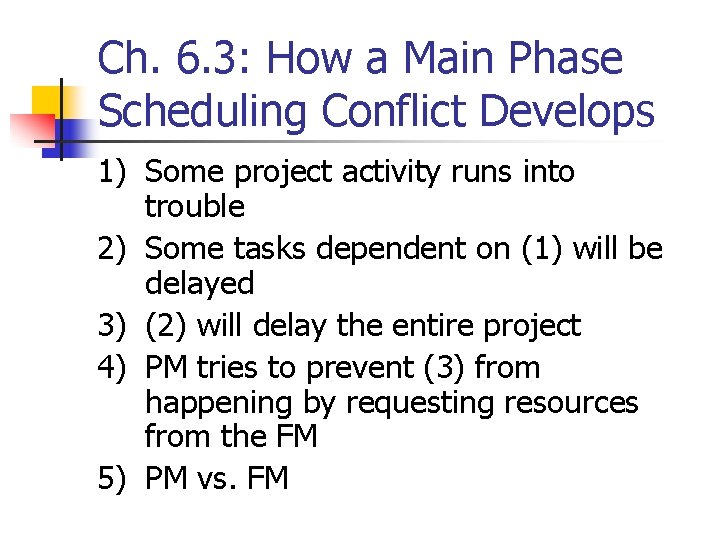 Ch. 6.3: How a Main Phase Scheduling Conflict Develops

1) Some project activity runs into trouble
2) Some tasks dependent on (1) will be delayed
3) (2) will delay the entire project
4) PM tries to prevent (3) from happening by requesting resources from the FM
5) PM vs. FM